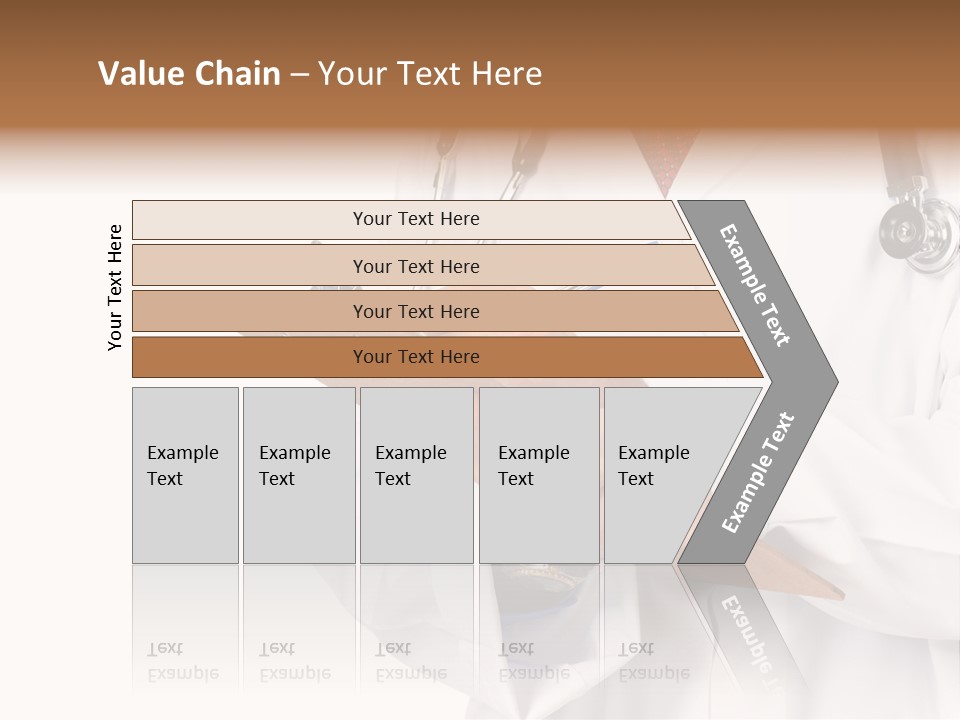 Value Chain – Your Text Here

Your Text Here

Your Text Here

Your Text Here

Your Text Here

Your Text Here

Example Text

Example Text

Example Text

Example Text

Example Text

Example Text

Example Text